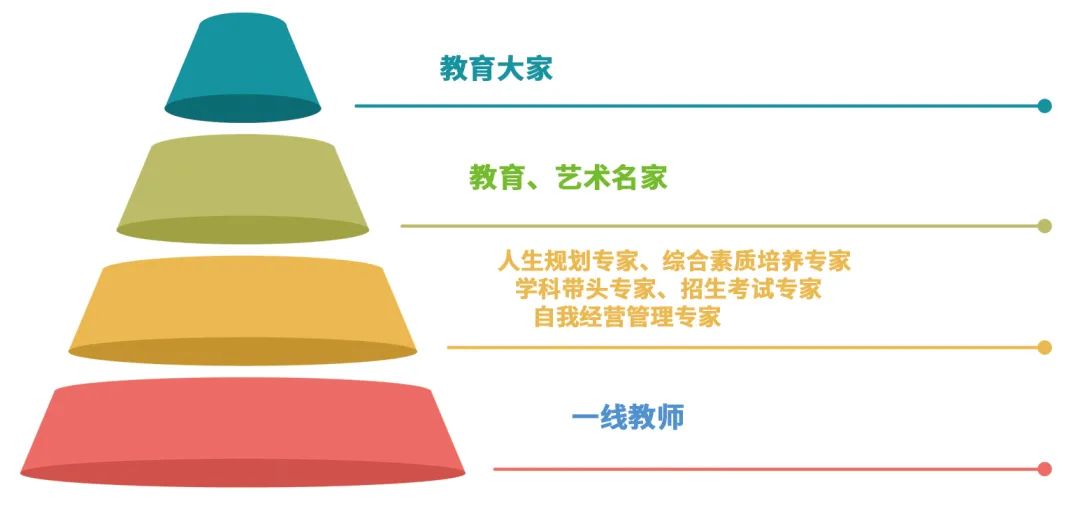 教育大家

教育、艺术名家

人生规划专家、综合素质培养专家
学科带头专家、招生考试专家
自我经营管理专家

一线教师